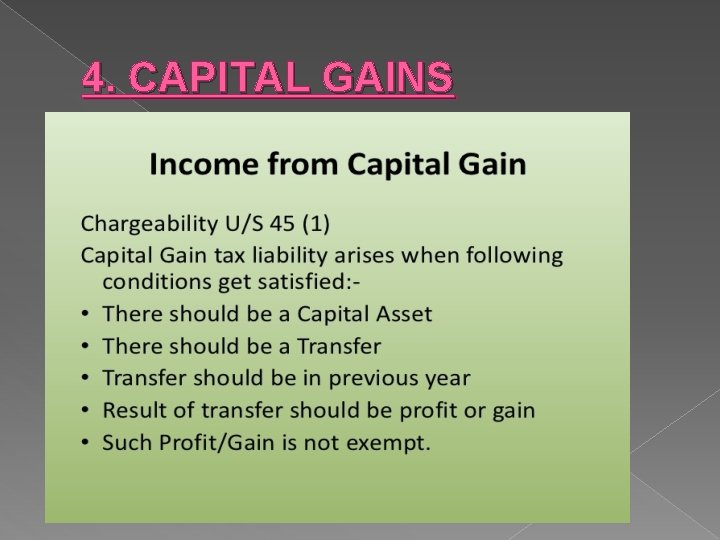 4. CAPITAL GAINS

Income from Capital Gain

Chargeability U/S 45 (1)

Capital Gain tax liability arises when following conditions get satisfied:-

• There should be a Capital Asset
• There should be a Transfer
• Transfer should be in previous year
• Result of transfer should be profit or gain
• Such Profit/Gain is not exempt.